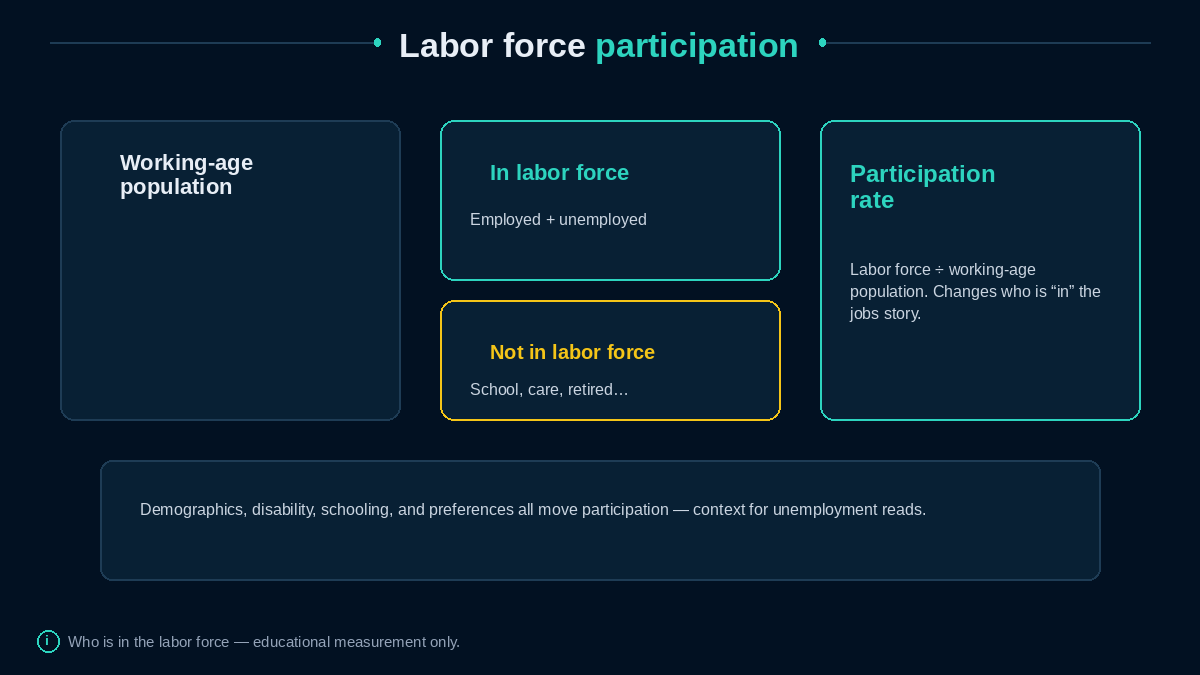 Labor force participation

Working-age population

In labor force

Employed + unemployed

Not in labor force

School, care, retired…

Participation rate

Labor force ÷ working-age population. Changes who is “in” the jobs story.

Demographics, disability, schooling, and preferences all move participation — context for unemployment reads.

i Who is in the labor force — educational measurement only.